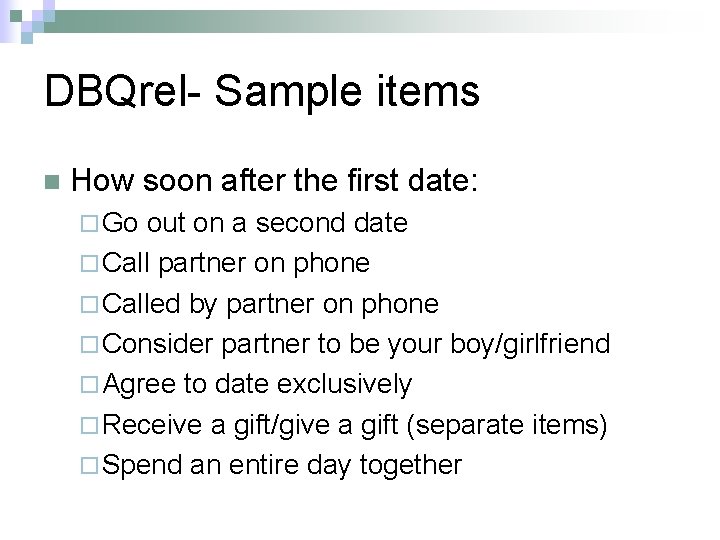 DBQrel- Sample items

How soon after the first date:

Go out on a second date
Call partner on phone
Called by partner on phone
Consider partner to be your boy/girlfriend
Agree to date exclusively
Receive a gift/give a gift (separate items)
Spend an entire day together